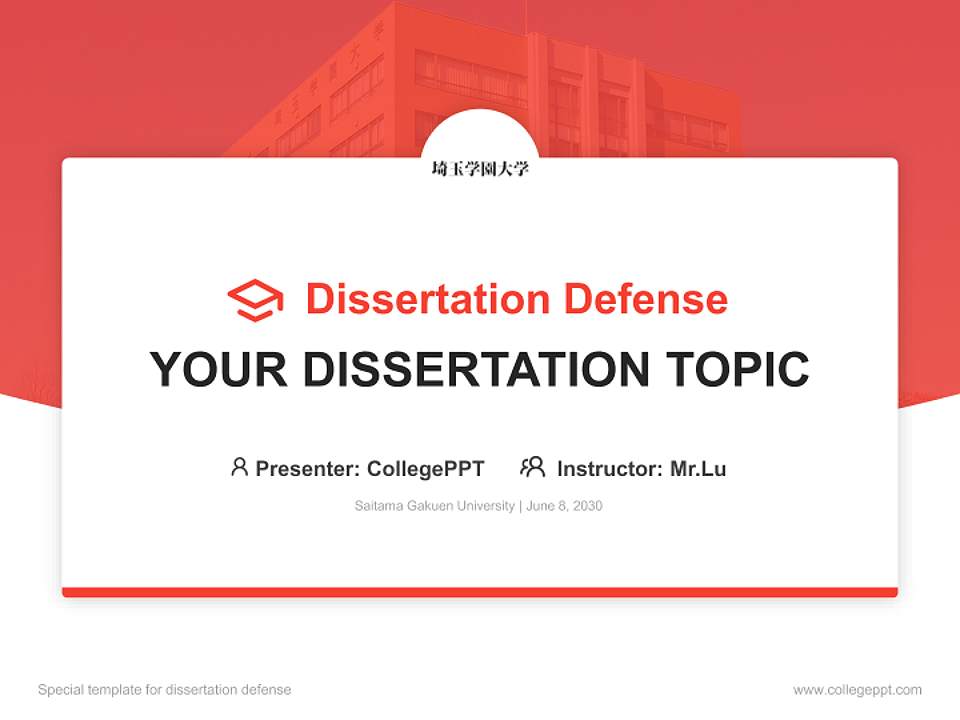 埼玉学園大学

Dissertation Defense

YOUR DISSERTATION TOPIC

Presenter: CollegePPT Instructor: Mr.Lu

Saitama Gakuen University | June 8, 2030

Special template for dissertation defense

www.collegeppt.com